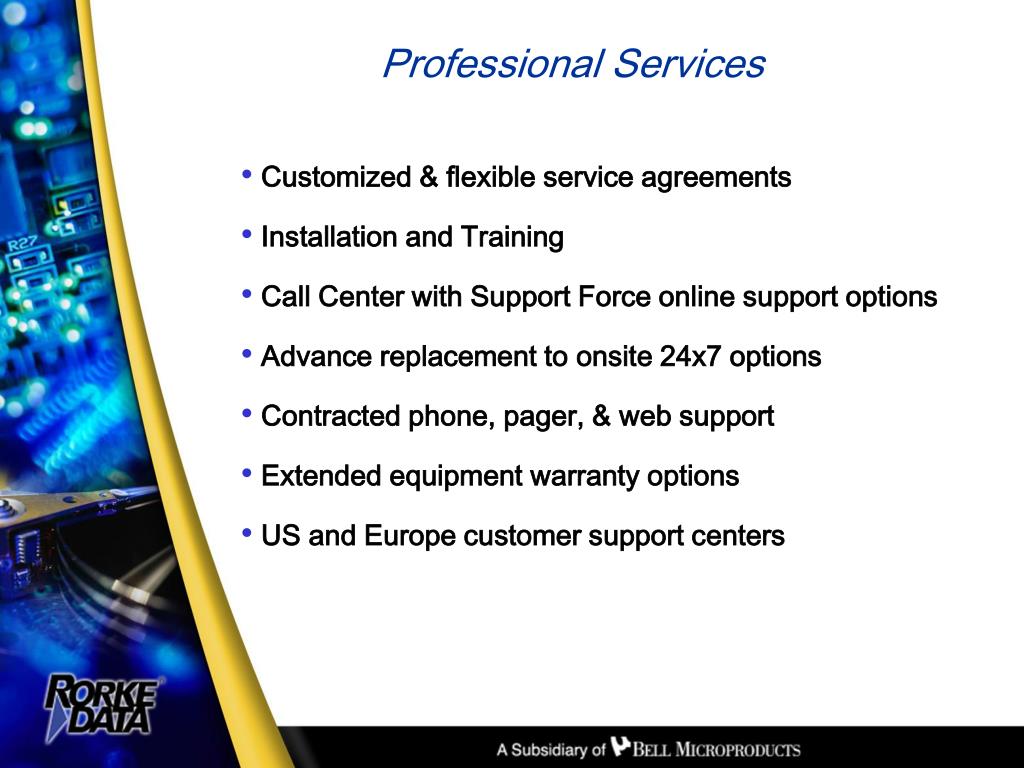 Professional Services

• Customized & flexible service agreements

• Installation and Training

• Call Center with Support Force online support options

• Advance replacement to onsite 24x7 options

• Contracted phone, pager, & web support

• Extended equipment warranty options

• US and Europe customer support centers

R27

RORKE DATA

A Subsidiary of BELL MICROPRODUCTS